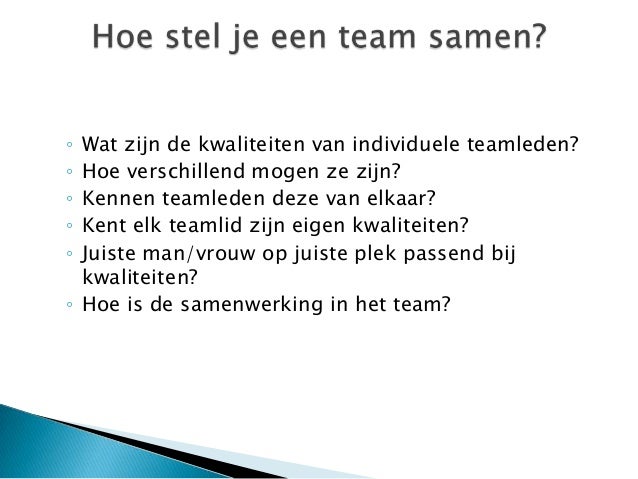 Hoe stel je een team samen?

◦ Wat zijn de kwaliteiten van individuele teamleden?
◦ Hoe verschillend mogen ze zijn?
◦ Kennen teamleden deze van elkaar?
◦ Kent elk teamlid zijn eigen kwaliteiten?
◦ Juiste man/vrouw op juiste plek passend bij kwaliteiten?
◦ Hoe is de samenwerking in het team?